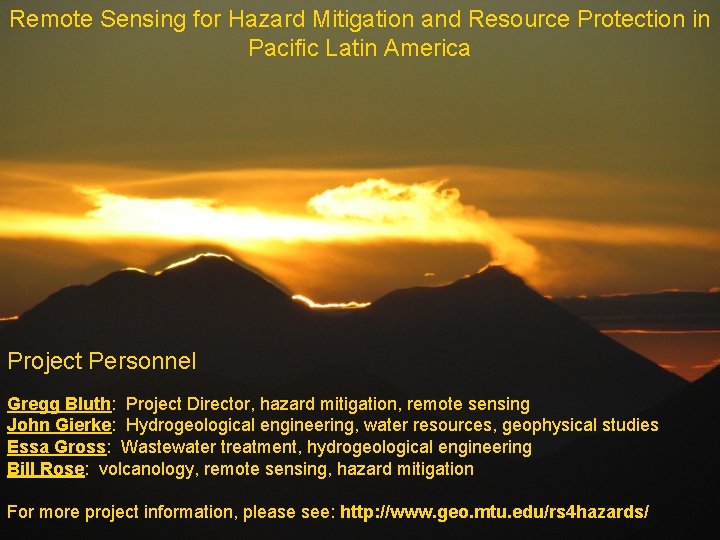 Remote Sensing for Hazard Mitigation and Resource Protection in Pacific Latin America

Project Personnel

Gregg Bluth: Project Director, hazard mitigation, remote sensing
John Gierke: Hydrogeological engineering, water resources, geophysical studies
Essa Gross: Wastewater treatment, hydrogeological engineering
Bill Rose: volcanology, remote sensing, hazard mitigation

For more project information, please see: http://www.geo.mtu.edu/rs4hazards/